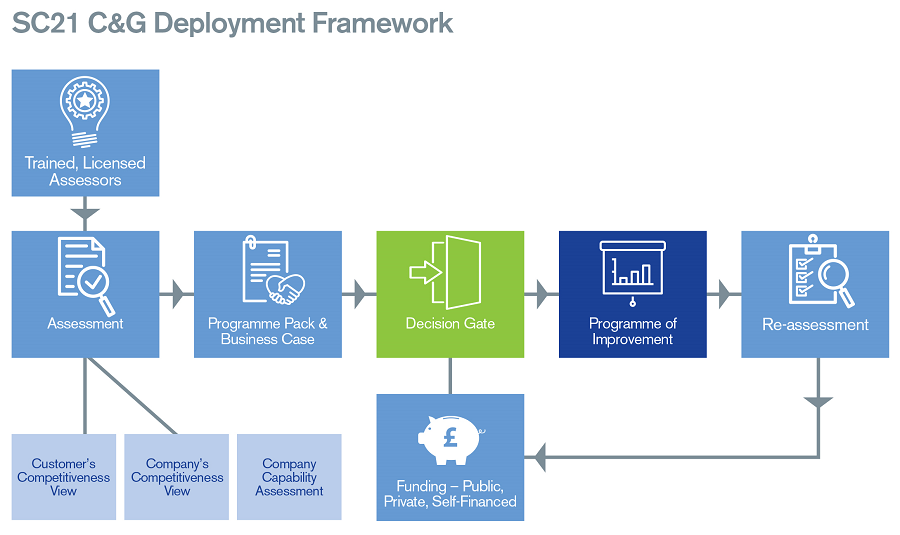 SC21 C&G Deployment Framework

Trained, Licensed Assessors

Assessment

Programme Pack & Business Case

Decision Gate

Programme of Improvement

Re-assessment

Customer's Competitiveness View

Company's Competitiveness View

Company Capability Assessment

£

Funding – Public, Private, Self-Financed